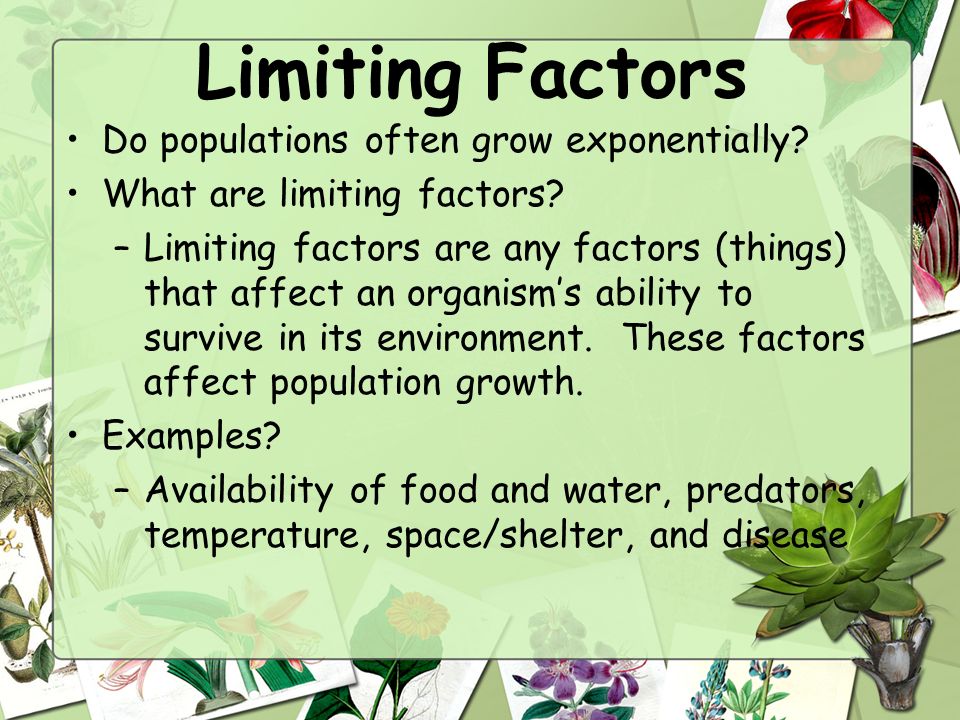 Limiting Factors

• Do populations often grow exponentially?

• What are limiting factors?

– Limiting factors are any factors (things) that affect an organism's ability to survive in its environment. These factors affect population growth.

• Examples?

– Availability of food and water, predators, temperature, space/shelter, and disease